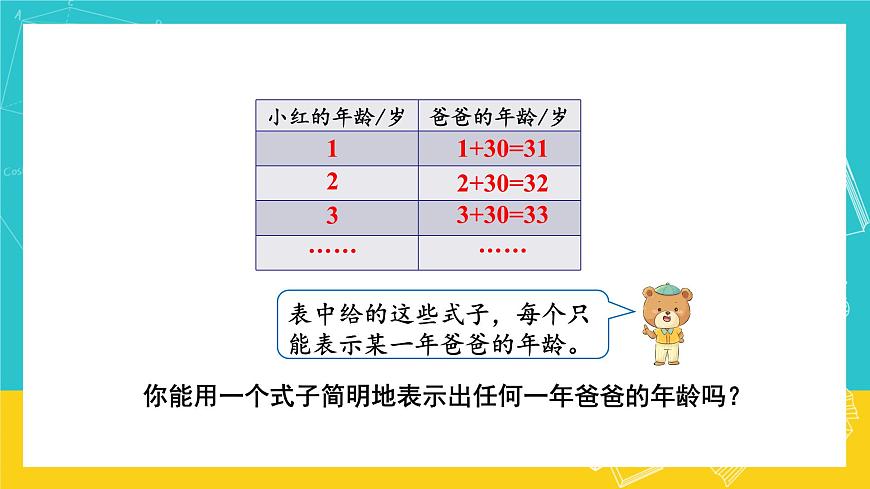 | 小红的年龄/岁 | 爸爸的年龄/岁 |
|---|---|
| 1 | $1+30=31$ |
| 2 | $2+30=32$ |
| 3 | $3+30=33$ |
| …… | …… |

表中给的这些式子，每个只能表示某一年爸爸的年龄。

你能用一个式子简明地表示出任何一年爸爸的年龄吗？